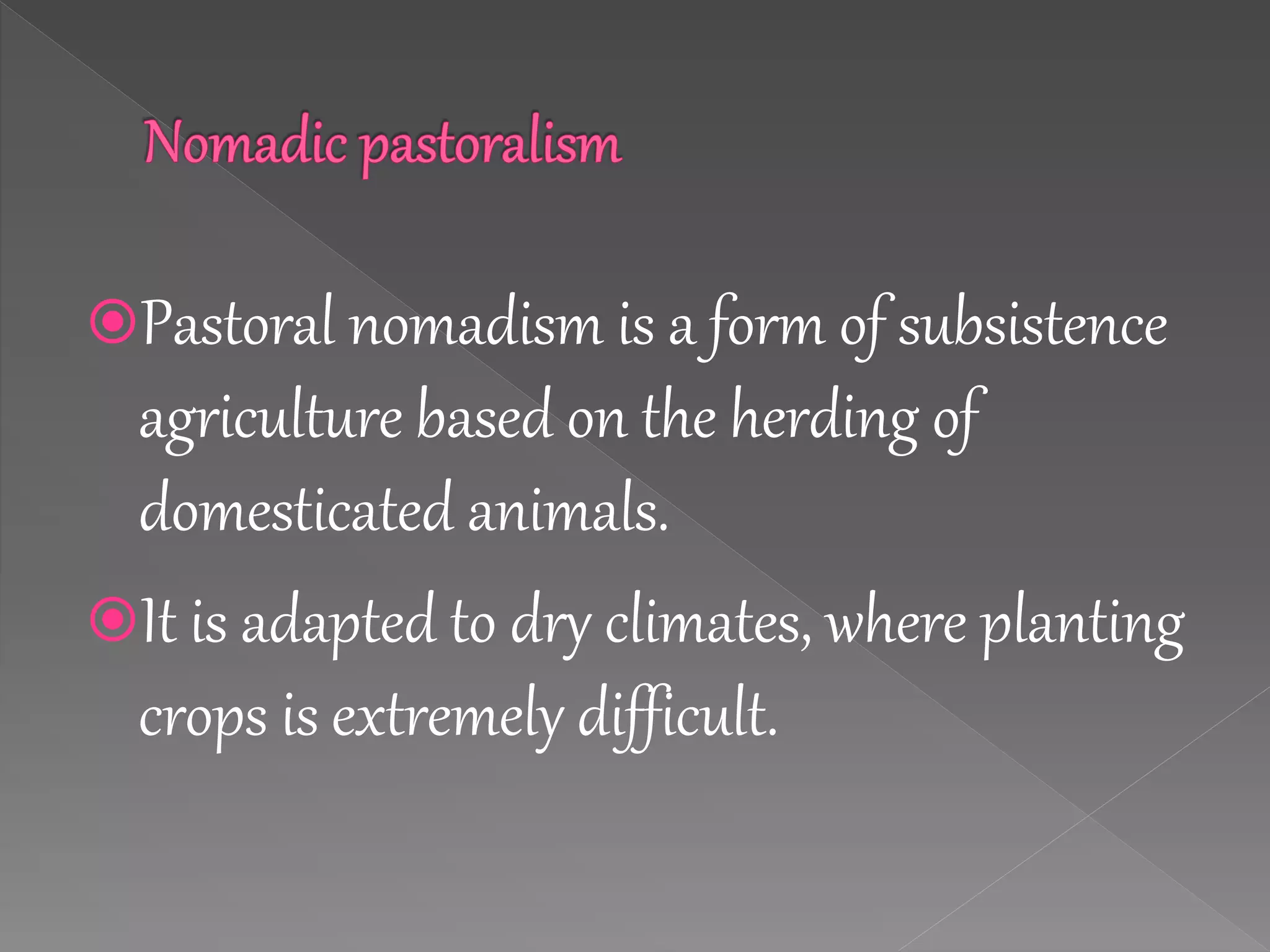 Nomadic pastoralism

Pastoral nomadism is a form of subsistence agriculture based on the herding of domesticated animals.

It is adapted to dry climates, where planting crops is extremely difficult.